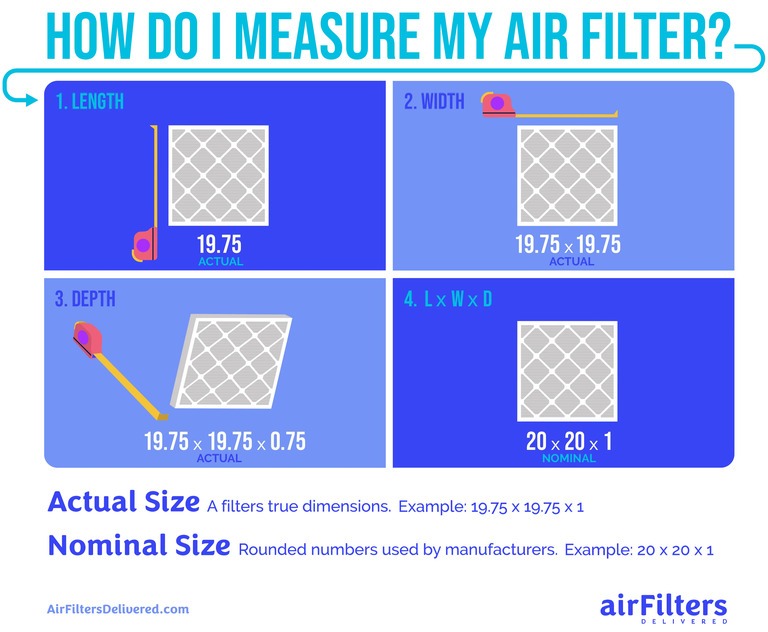 HOW DO I MEASURE MY AIR FILTER?

1. LENGTH

19.75
ACTUAL

2. WIDTH

19.75 x 19.75
ACTUAL

3. DEPTH

19.75 x 19.75 x 0.75
ACTUAL

4. L x W x D

20 x 20 x 1
NOMINAL

Actual Size A filters true dimensions. Example: 19.75 x 19.75 x 1

Nominal Size Rounded numbers used by manufacturers. Example: 20 x 20 x 1

AirFiltersDelivered.com

airFilters DELIVERED